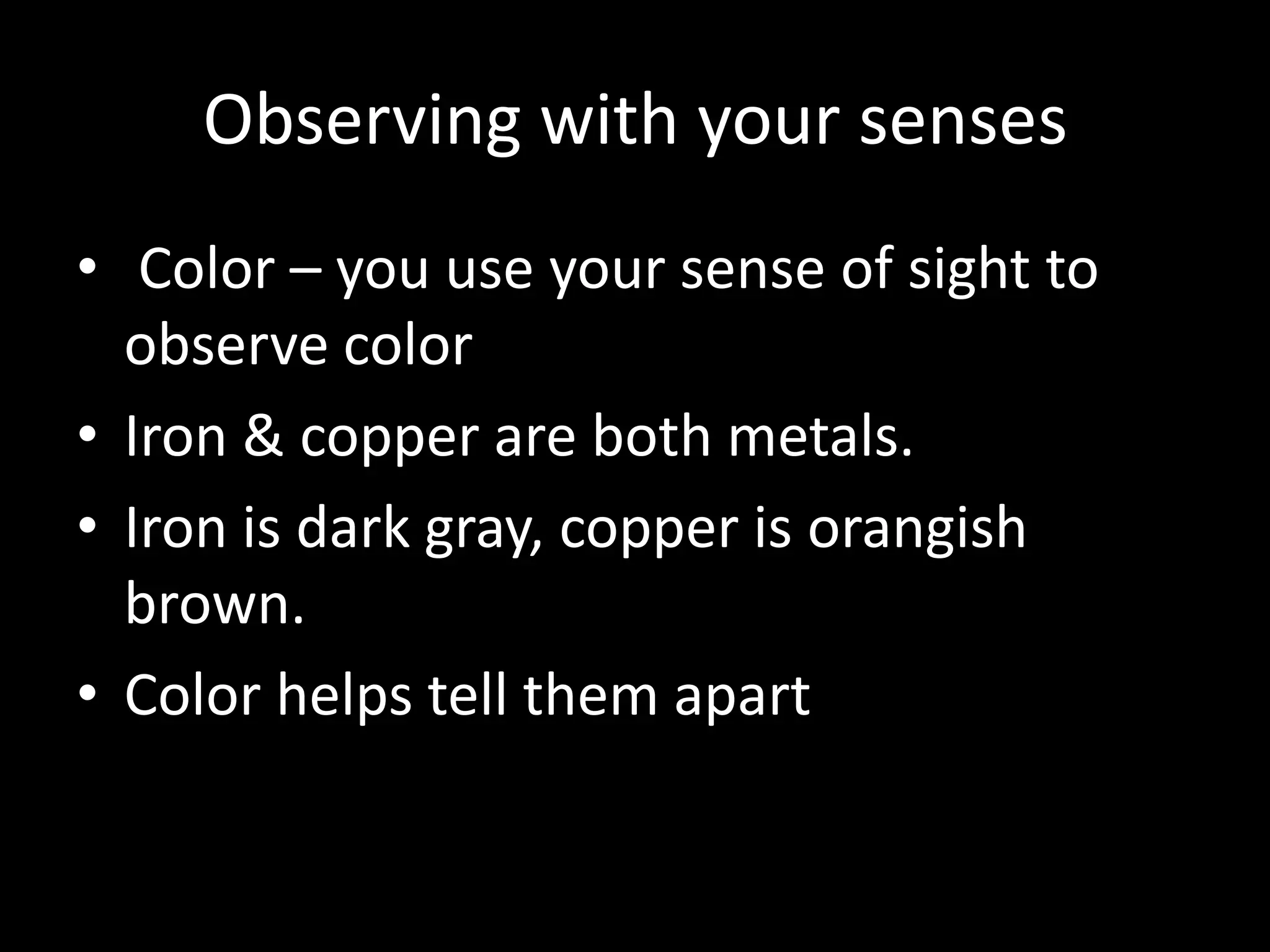 Observing with your senses

• Color – you use your sense of sight to observe color
• Iron & copper are both metals.
• Iron is dark gray, copper is orangish brown.
• Color helps tell them apart